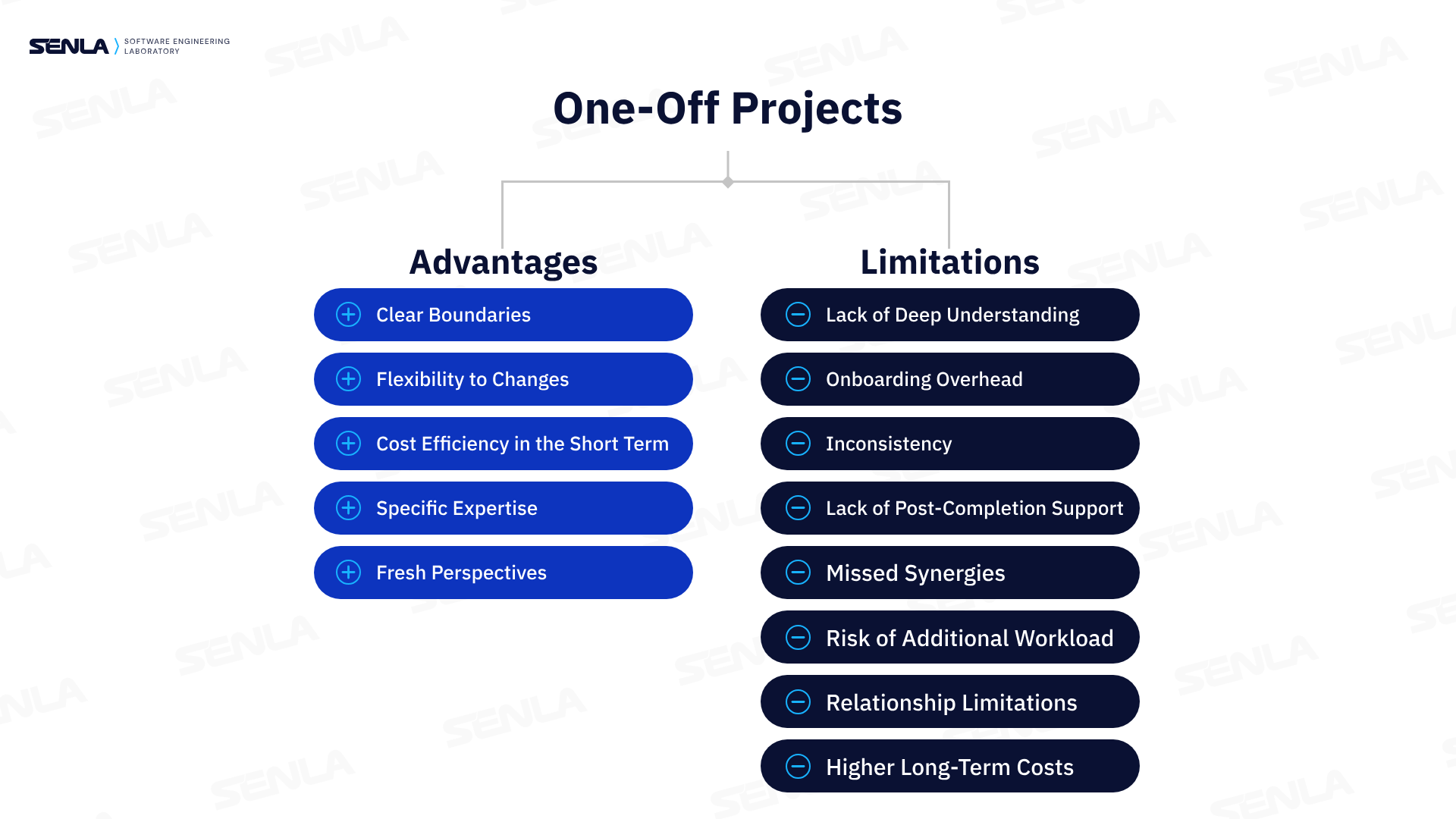 SENLA SOFTWARE ENGINEERING LABORATORY

One-Off Projects

Advantages

Clear Boundaries

Flexibility to Changes

Cost Efficiency in the Short Term

Specific Expertise

Fresh Perspectives

Limitations

Lack of Deep Understanding

Onboarding Overhead

Inconsistency

Lack of Post-Completion Support

Missed Synergies

Risk of Additional Workload

Relationship Limitations

Higher Long-Term Costs